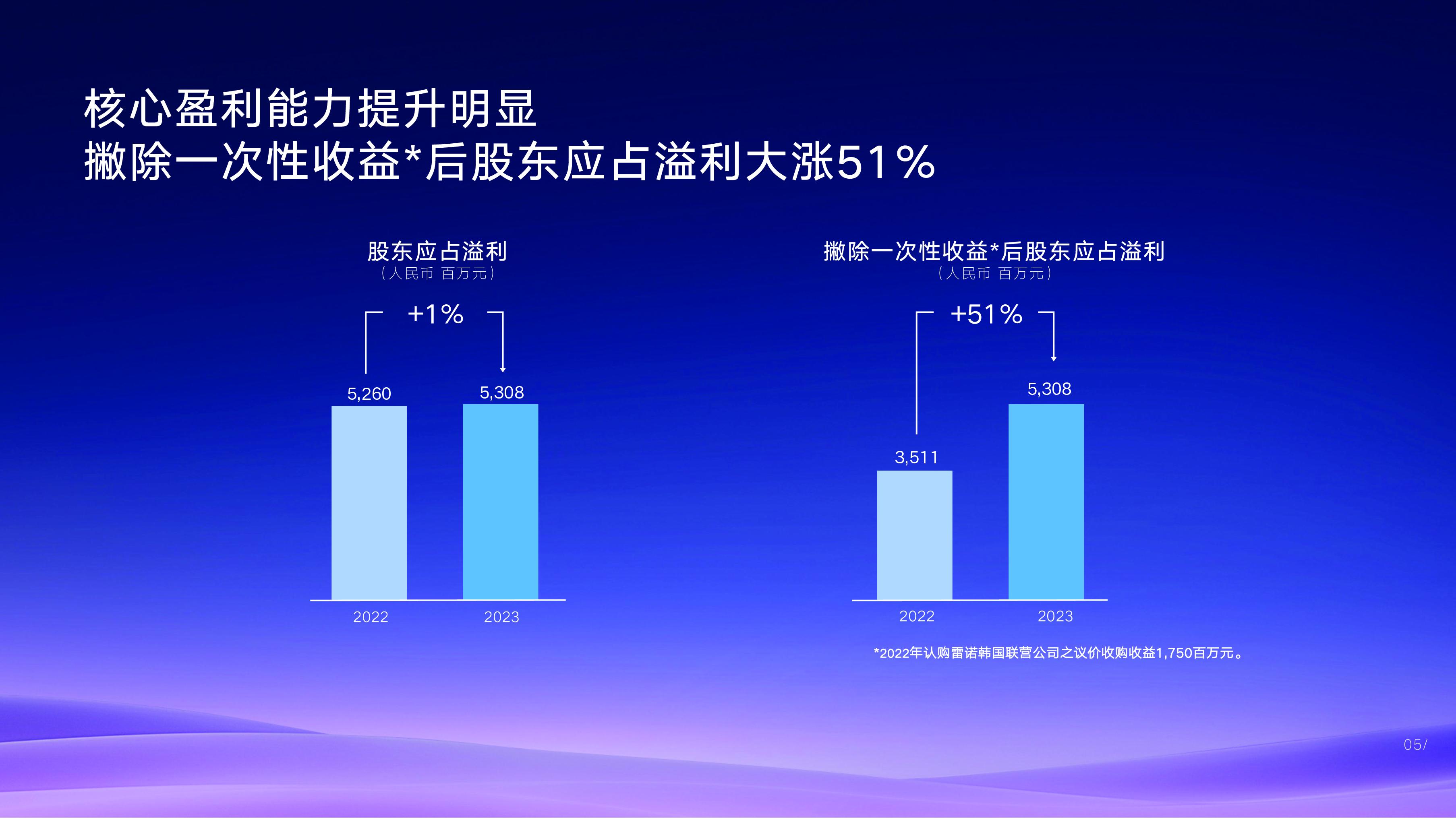 核心盈利能力提升明显
撇除一次性收益*后股东应占溢利大涨51%

股东应占溢利
（人民币 百万元）

+1%

5,260
5,308

2022
2023

撇除一次性收益*后股东应占溢利
（人民币 百万元）

+51%

3,511
5,308

2022
2023

*2022年认购雷诺韩国联营公司之议价收购收益1,750百万元。

05/